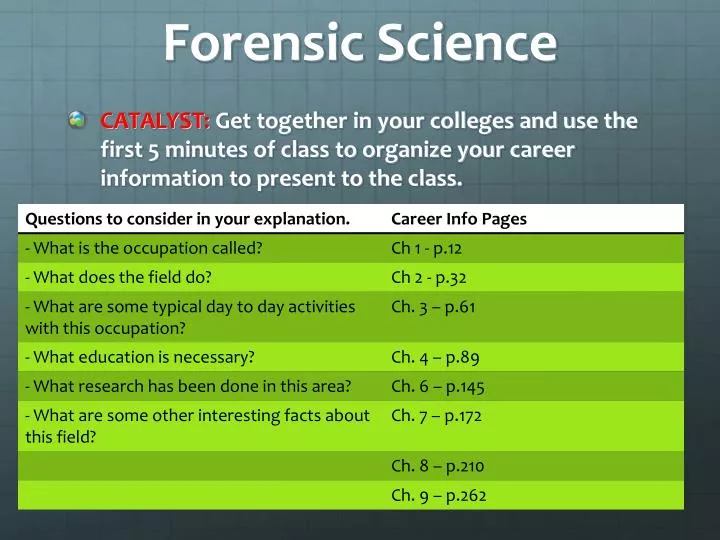 Forensic Science

CATALYST: Get together in your colleges and use the first 5 minutes of class to organize your career information to present to the class.

| Questions to consider in your explanation. | Career Info Pages |
|---|---|
| - What is the occupation called? | Ch 1 - p.12 |
| - What does the field do? | Ch 2 - p.32 |
| - What are some typical day to day activities with this occupation? | Ch. 3 – p.61 |
| - What education is necessary? | Ch. 4 – p.89 |
| - What research has been done in this area? | Ch. 6 – p.145 |
| - What are some other interesting facts about this field? | Ch. 7 – p.172 |
| | Ch. 8 – p.210 |
| | Ch. 9 – p.262 |